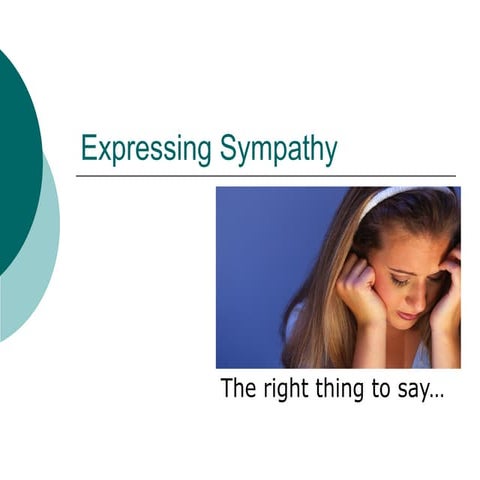 Expressing Sympathy

The right thing to say…